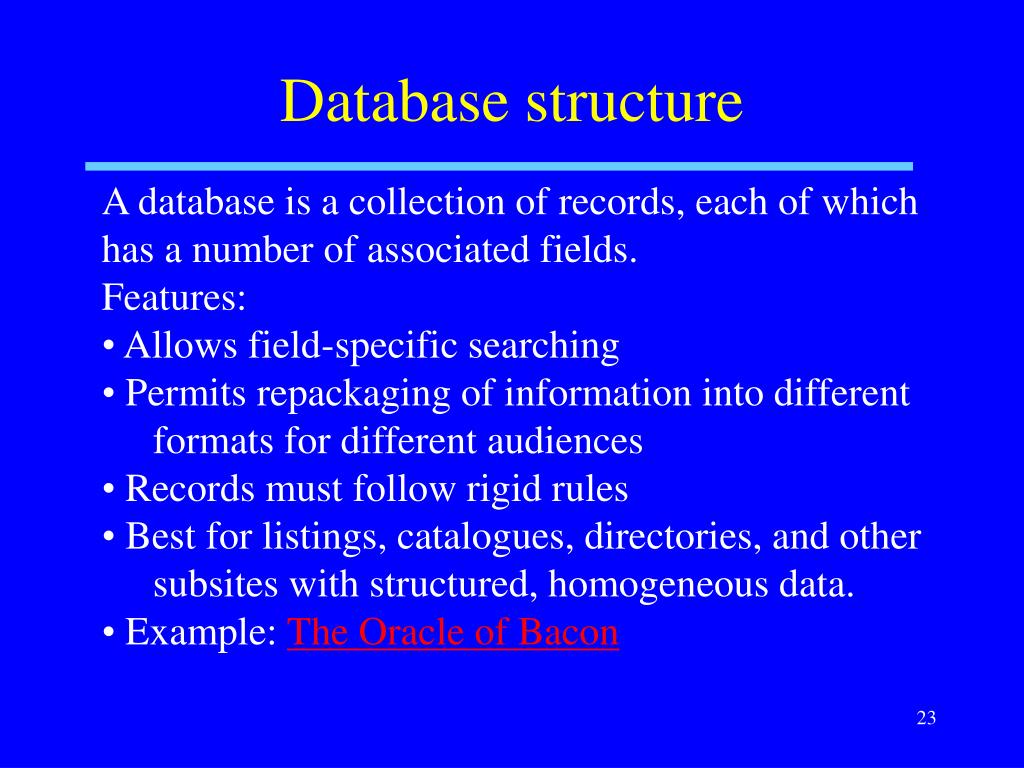 Database structure

A database is a collection of records, each of which has a number of associated fields.

Features:

• Allows field-specific searching

• Permits repackaging of information into different formats for different audiences

• Records must follow rigid rules

• Best for listings, catalogues, directories, and other subsites with structured, homogeneous data.

• Example: The Oracle of Bacon

23